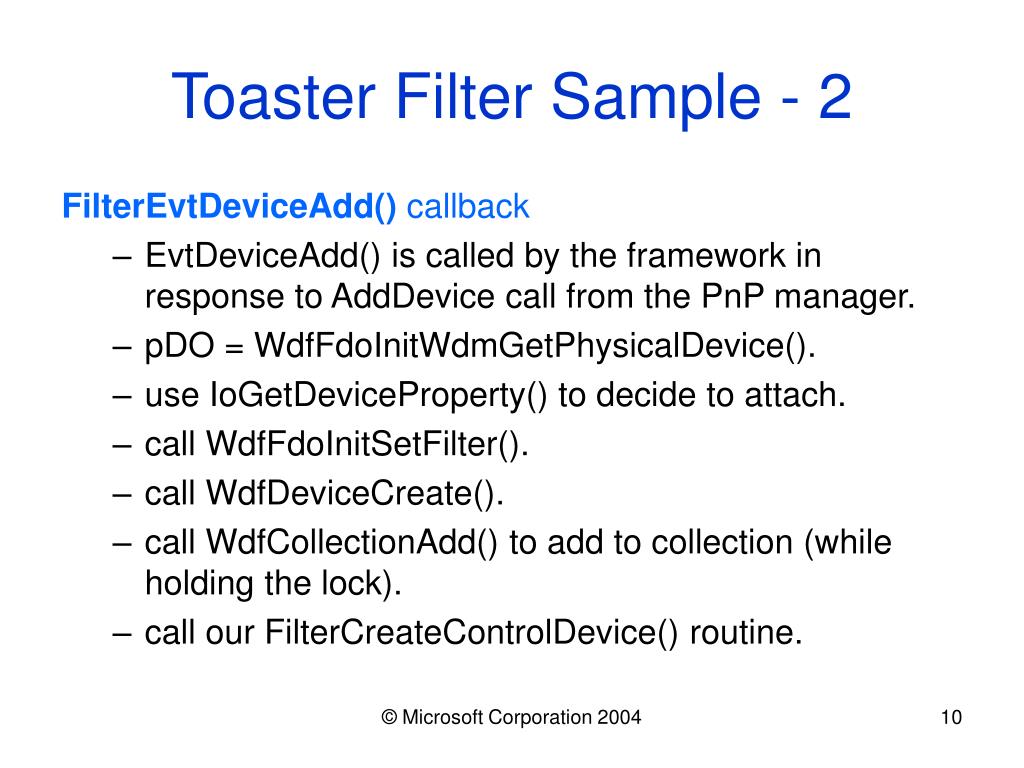 Toaster Filter Sample - 2

FilterEvtDeviceAdd() callback

– EvtDeviceAdd() is called by the framework in response to AddDevice call from the PnP manager.
– pDO = WdfFdoInitWdmGetPhysicalDevice().
– use IoGetDeviceProperty() to decide to attach.
– call WdfFdoInitSetFilter().
– call WdfDeviceCreate().
– call WdfCollectionAdd() to add to collection (while holding the lock).
– call our FilterCreateControlDevice() routine.

© Microsoft Corporation 2004

10